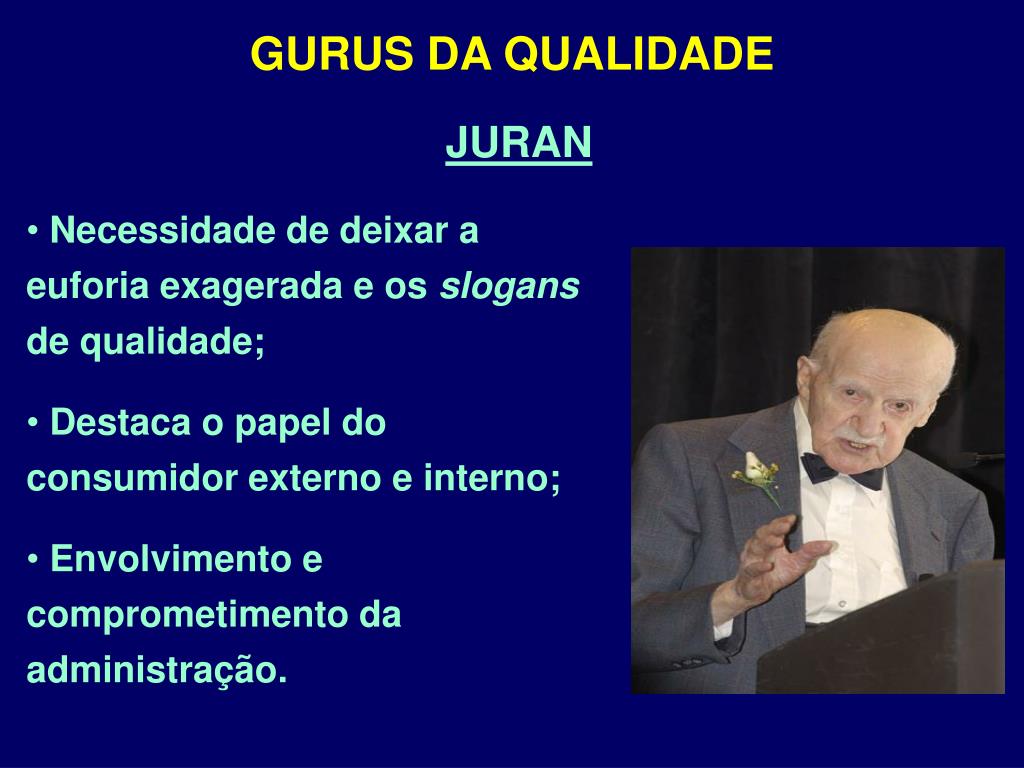 GURUS DA QUALIDADE

JURAN

• Necessidade de deixar a euforia exagerada e os slogans de qualidade;

• Destaca o papel do consumidor externo e interno;

• Envolvimento e comprometimento da administração.